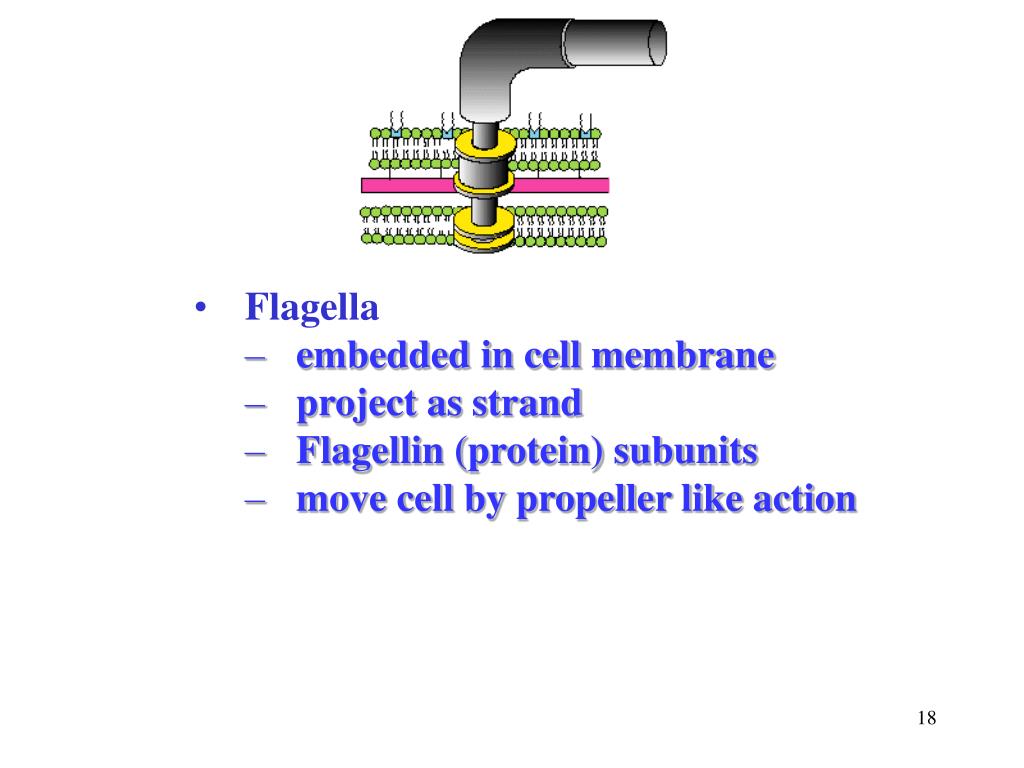 • Flagella
– embedded in cell membrane
– project as strand
– Flagellin (protein) subunits
– move cell by propeller like action

18